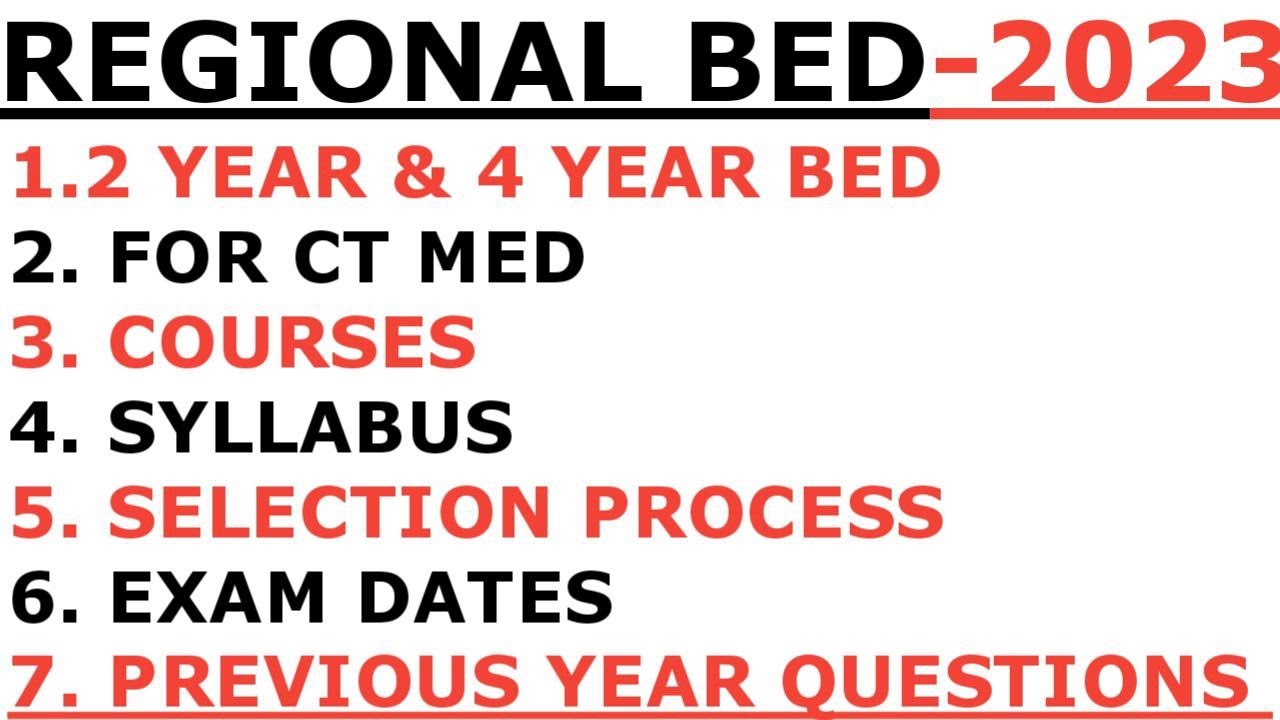 REGIONAL BED-2023

1.2 YEAR & 4 YEAR BED

2. FOR CT MED

3. COURSES

4. SYLLABUS

5. SELECTION PROCESS

6. EXAM DATES

7. PREVIOUS YEAR QUESTIONS